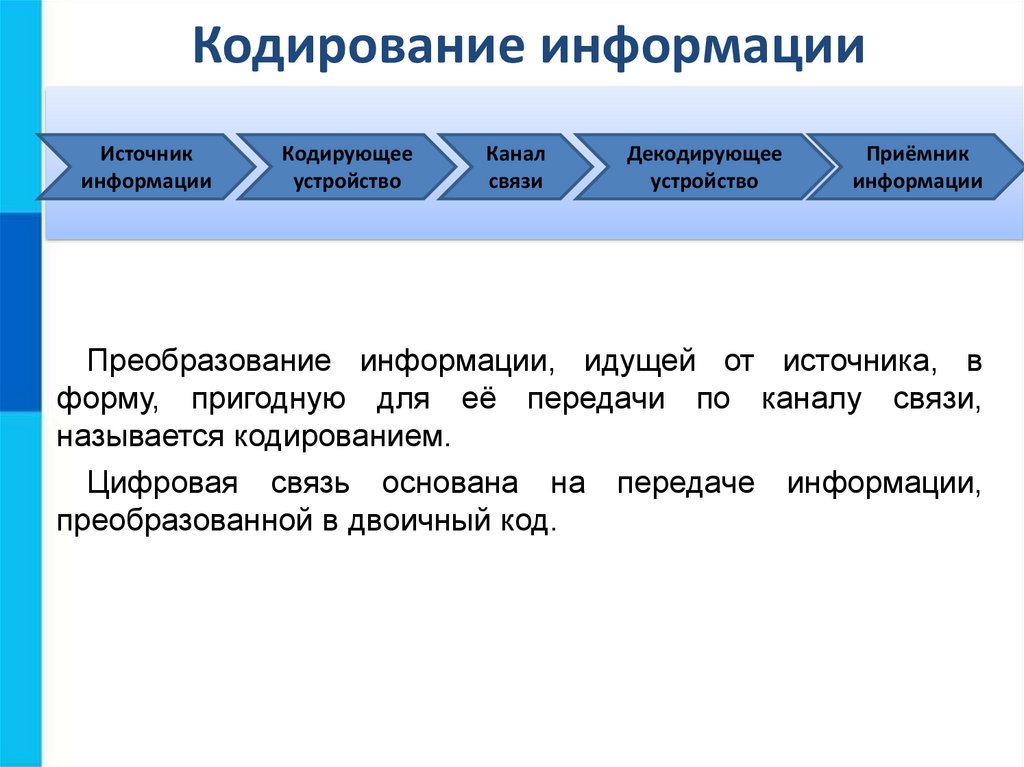 Кодирование информации

Источник информации

Кодирующее устройство

Канал связи

Декодирующее устройство

Приёмник информации

Преобразование информации, идущей от источника, в форму, пригодную для её передачи по каналу связи, называется кодированием.

Цифровая связь основана на передаче информации, преобразованной в двоичный код.